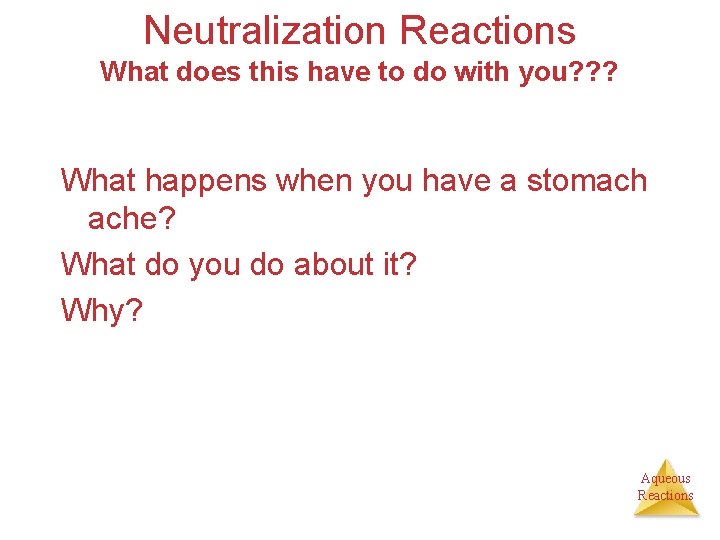 Neutralization Reactions
What does this have to do with you???

What happens when you have a stomach ache?

What do you do about it?

Why?

Aqueous Reactions